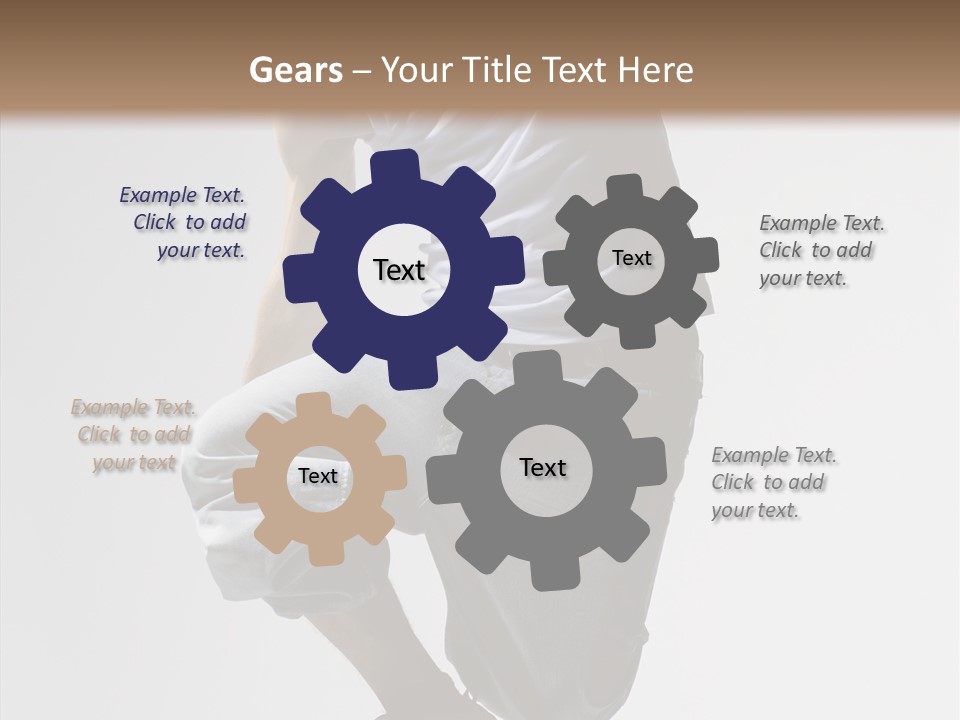 Gears – Your Title Text Here

Example Text. Click to add your text.

Text

Text

Example Text. Click to add your text.

Example Text. Click to add your text

Text

Text

Example Text. Click to add your text.